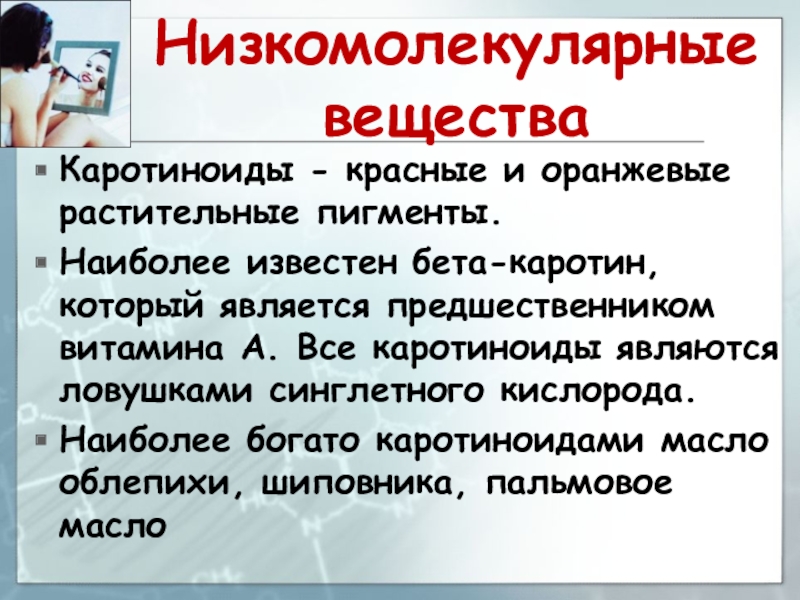 Низкомолекулярные вещества

Каротиноиды - красные и оранжевые растительные пигменты.

Наиболее известен бета-каротин, который является предшественником витамина А. Все каротиноиды являются ловушками синглетного кислорода.

Наиболее богато каротиноидами масло облепихи, шиповника, пальмовое масло